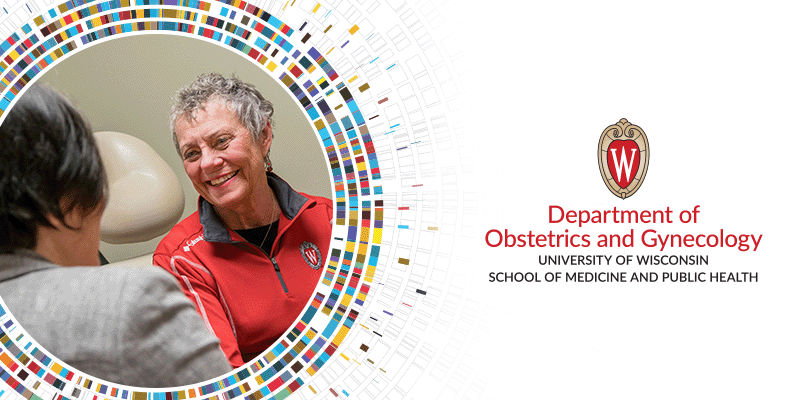 W

Department of
Obstetrics and Gynecology
UNIVERSITY OF WISCONSIN
SCHOOL OF MEDICINE AND PUBLIC HEALTH